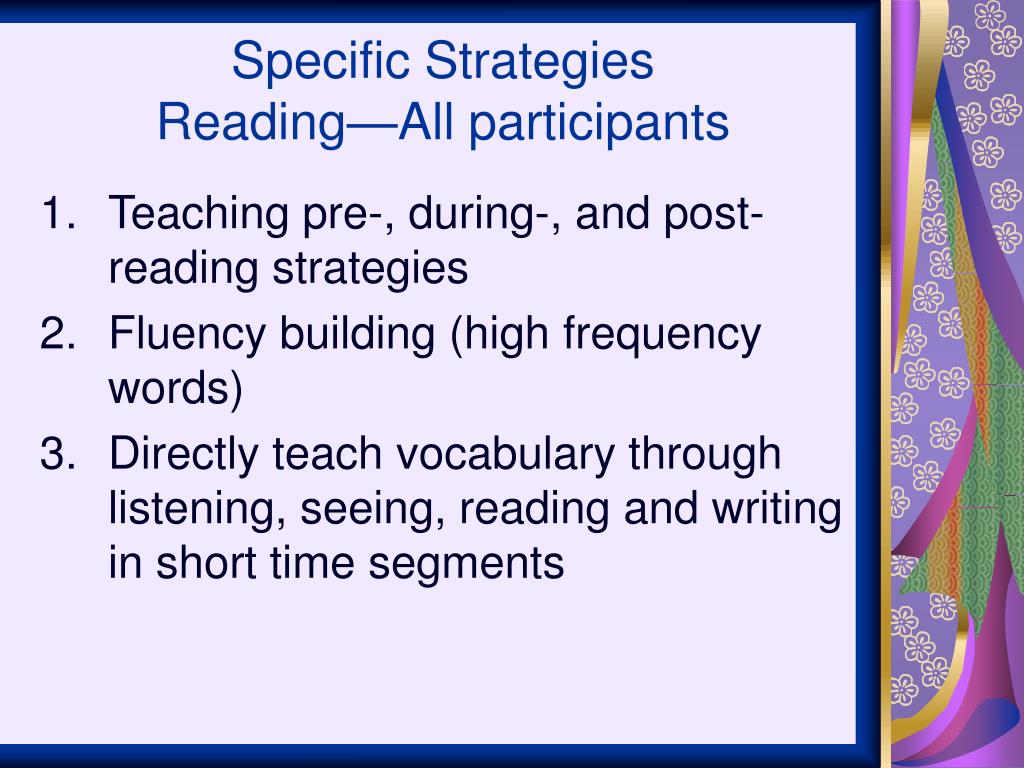 Specific Strategies
Reading—All participants

1. Teaching pre-, during-, and post-reading strategies
2. Fluency building (high frequency words)
3. Directly teach vocabulary through listening, seeing, reading and writing in short time segments